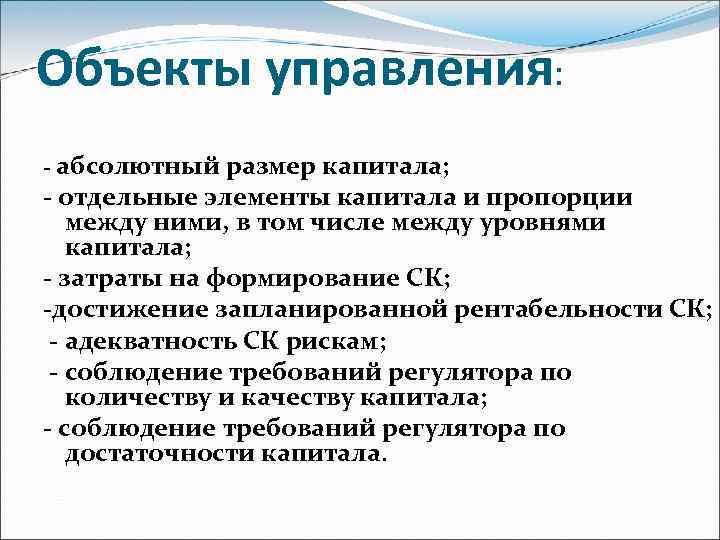 Объекты управления:

- абсолютный размер капитала;
- отдельные элементы капитала и пропорции между ними, в том числе между уровнями капитала;
- затраты на формирование СК;
-достижение запланированной рентабельности СК;
- адекватность СК рискам;
- соблюдение требований регулятора по количеству и качеству капитала;
- соблюдение требований регулятора по достаточности капитала.